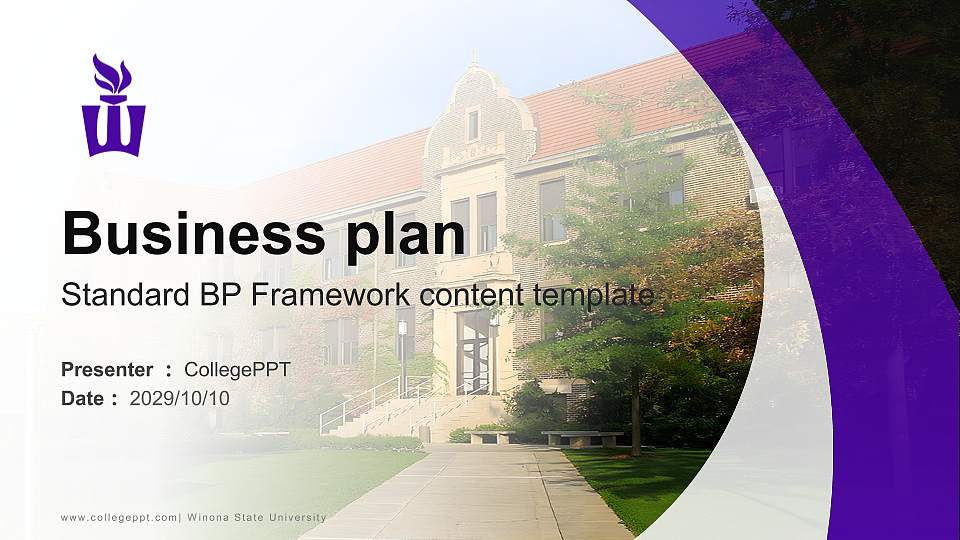 Business plan

Standard BP Framework content template

Presenter ： CollegePPT
Date ： 2029/10/10

www.collegeppt.com| Winona State University